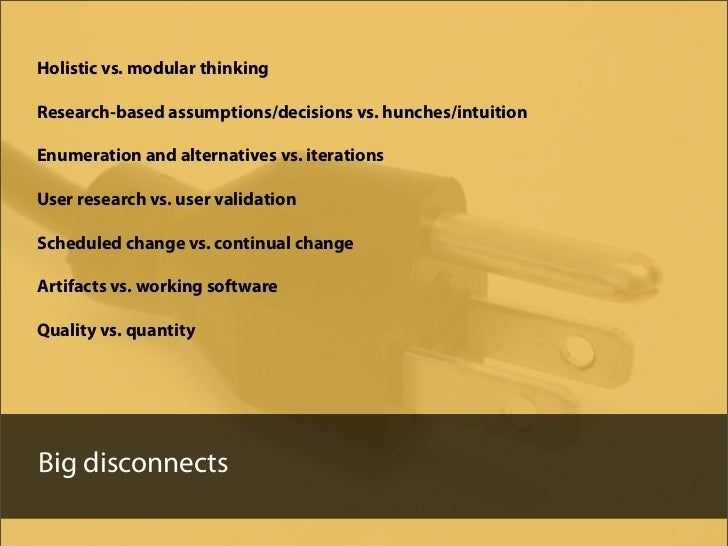 Holistic vs. modular thinking

Research-based assumptions/decisions vs. hunches/intuition

Enumeration and alternatives vs. iterations

User research vs. user validation

Scheduled change vs. continual change

Artifacts vs. working software

Quality vs. quantity

Big disconnects